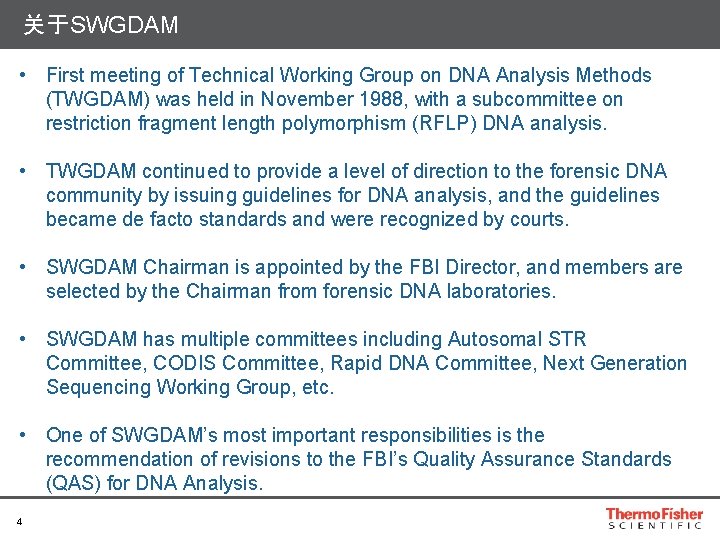 关于SWGDAM

• First meeting of Technical Working Group on DNA Analysis Methods (TWGDAM) was held in November 1988, with a subcommittee on restriction fragment length polymorphism (RFLP) DNA analysis.

• TWGDAM continued to provide a level of direction to the forensic DNA community by issuing guidelines for DNA analysis, and the guidelines became de facto standards and were recognized by courts.

• SWGDAM Chairman is appointed by the FBI Director, and members are selected by the Chairman from forensic DNA laboratories.

• SWGDAM has multiple committees including Autosomal STR Committee, CODIS Committee, Rapid DNA Committee, Next Generation Sequencing Working Group, etc.

• One of SWGDAM's most important responsibilities is the recommendation of revisions to the FBI's Quality Assurance Standards (QAS) for DNA Analysis.

4

ThermoFisher SCIENTIFIC